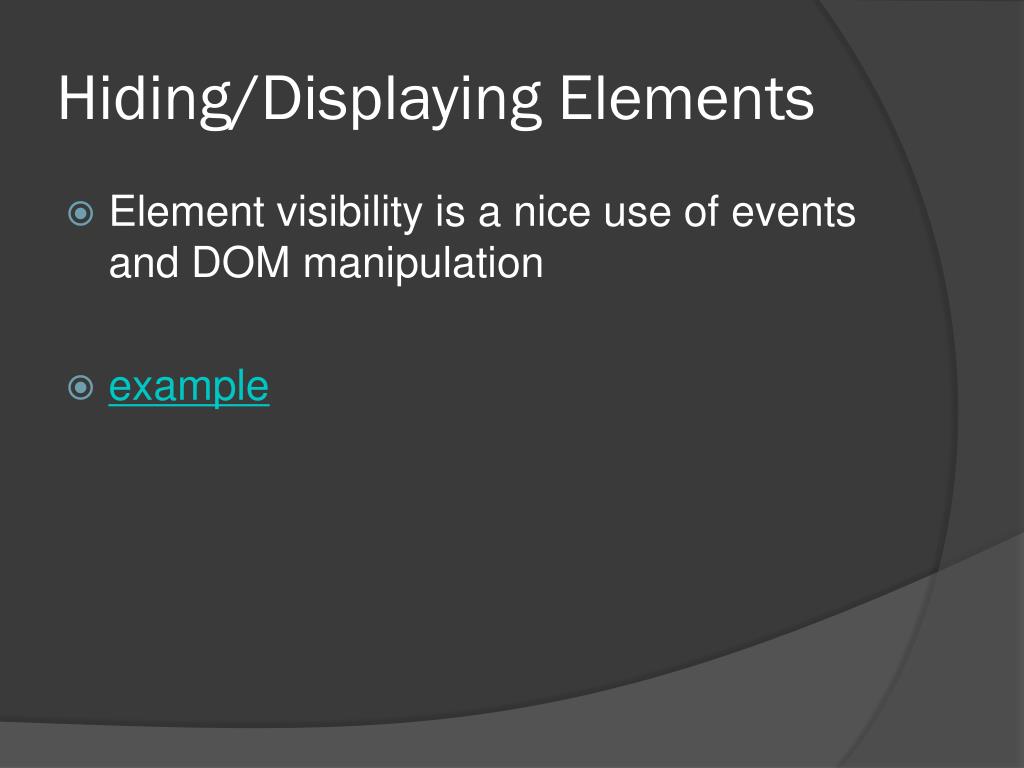 Hiding/Displaying Elements

Element visibility is a nice use of events and DOM manipulation

example